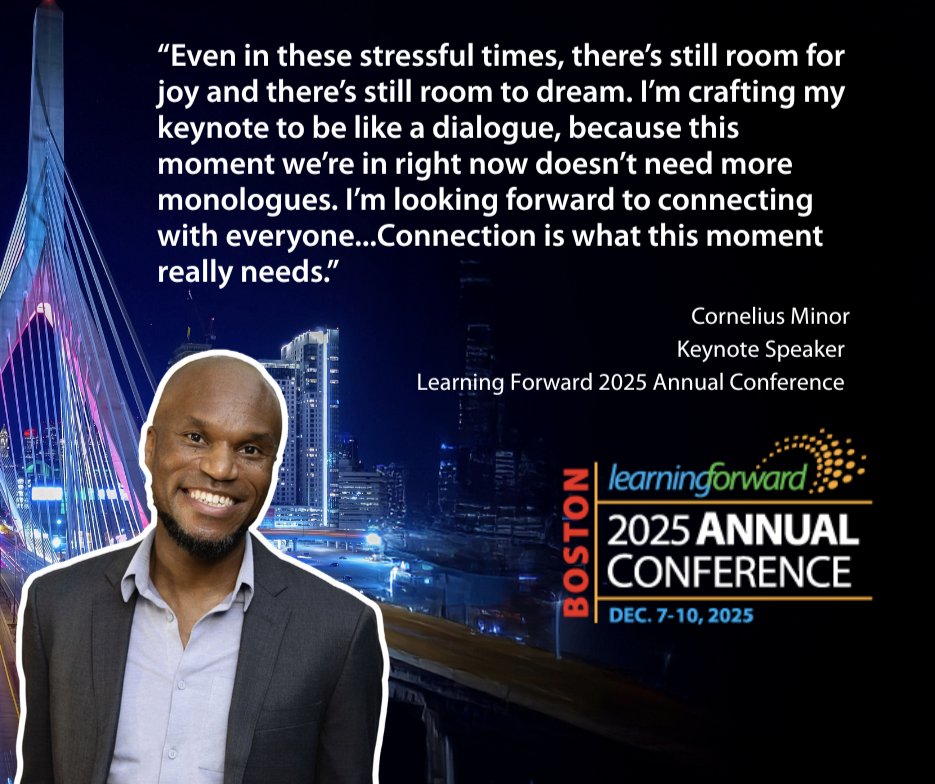 “Even in these stressful times, there’s still room for joy and there’s still room to dream. I’m crafting my keynote to be like a dialogue, because this moment we’re in right now doesn’t need more monologues. I’m looking forward to connecting with everyone...Connection is what this moment really needs.”

Cornelius Minor
Keynote Speaker
Learning Forward 2025 Annual Conference

BOSTON
learningforward
2025 ANNUAL CONFERENCE
DEC. 7-10, 2025